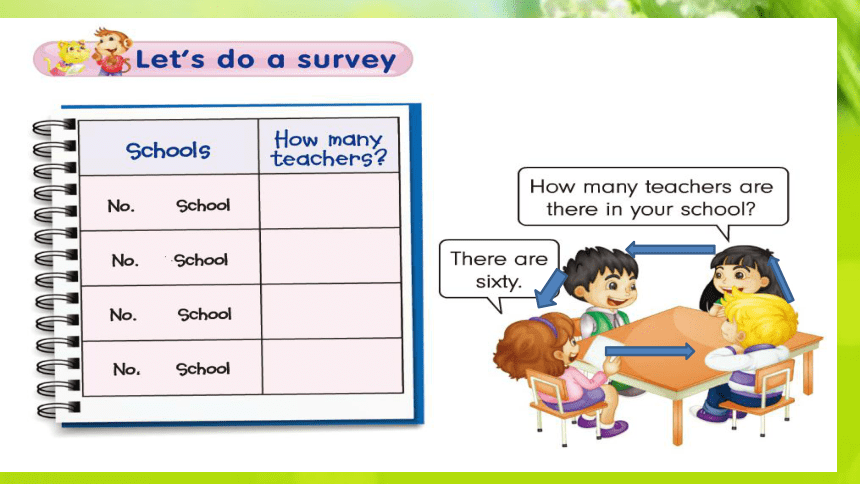 Let's do a survey

| Schools | How many teachers? |
|---|---|
| No. School | |
| No. School | |
| No. School | |
| No. School | |

How many teachers are there in your school?

There are sixty.